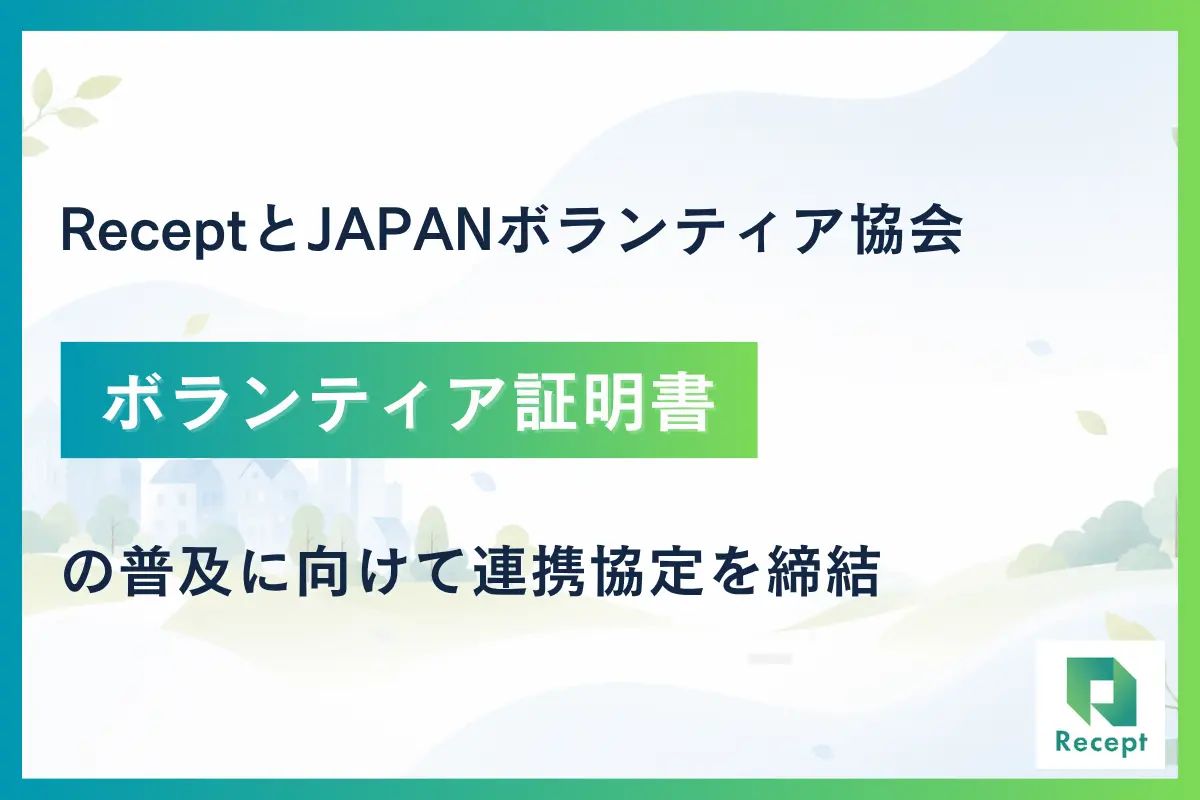 ReceptとJAPANボランティア協会

ボランティア証明書

の普及に向けて連携協定を締結

Recept